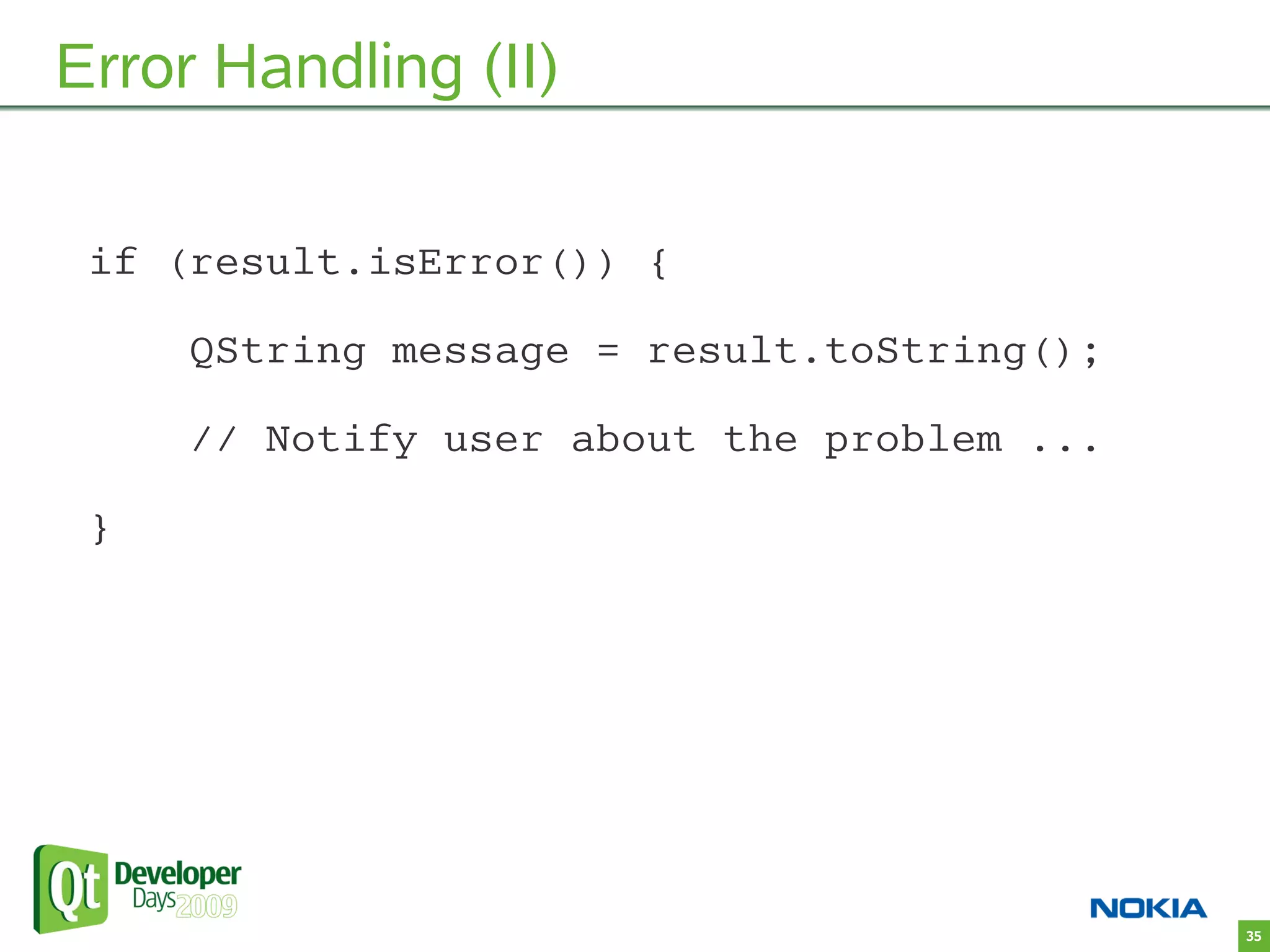 Error Handling (II)

if (result.isError()) {
    QString message = result.toString();
    // Notify user about the problem ...
}

Qt Developer Days 2009

NOKIA

35